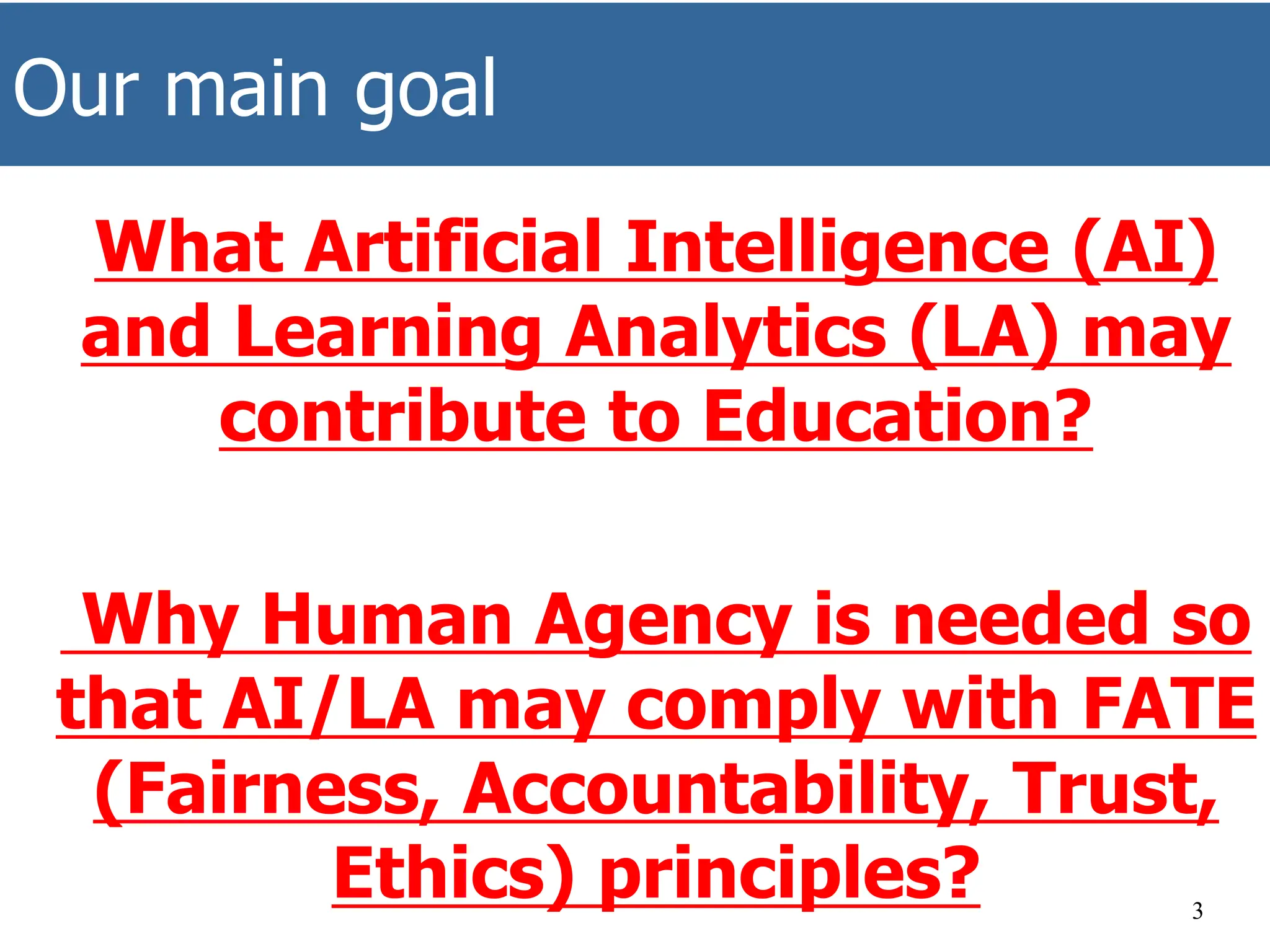 Our main goal

What Artificial Intelligence (AI) and Learning Analytics (LA) may contribute to Education?

Why Human Agency is needed so that AI/LA may comply with FATE (Fairness, Accountability, Trust, Ethics) principles?

3